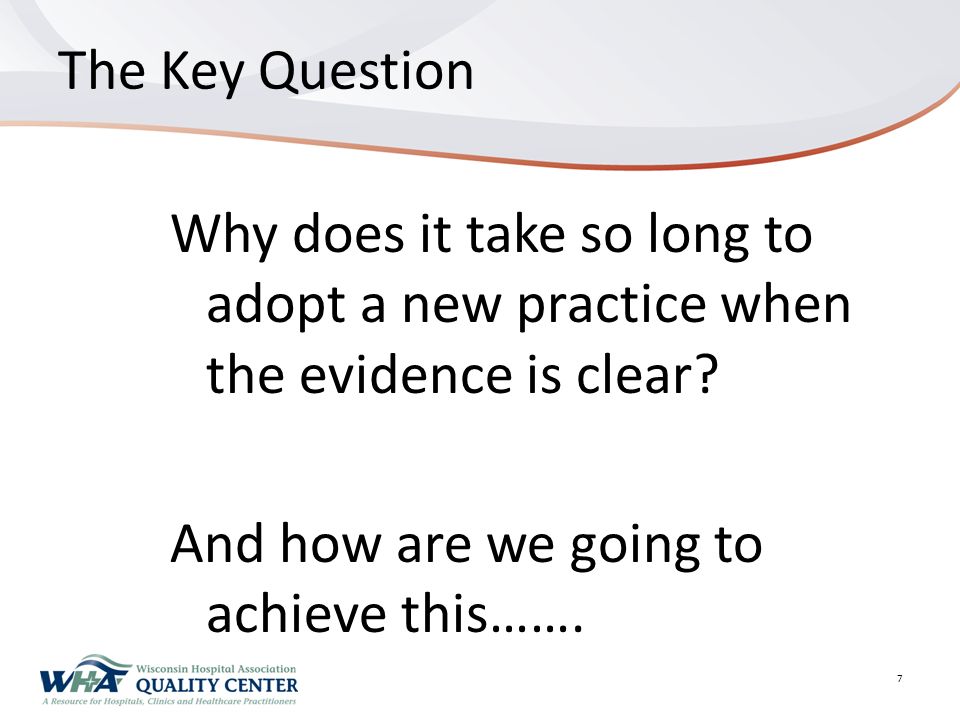 The Key Question

Why does it take so long to adopt a new practice when the evidence is clear?

And how are we going to achieve this…….

WHA Wisconsin Hospital Association QUALITY CENTER
A Resource for Hospitals, Clinics and Healthcare Practitioners

7